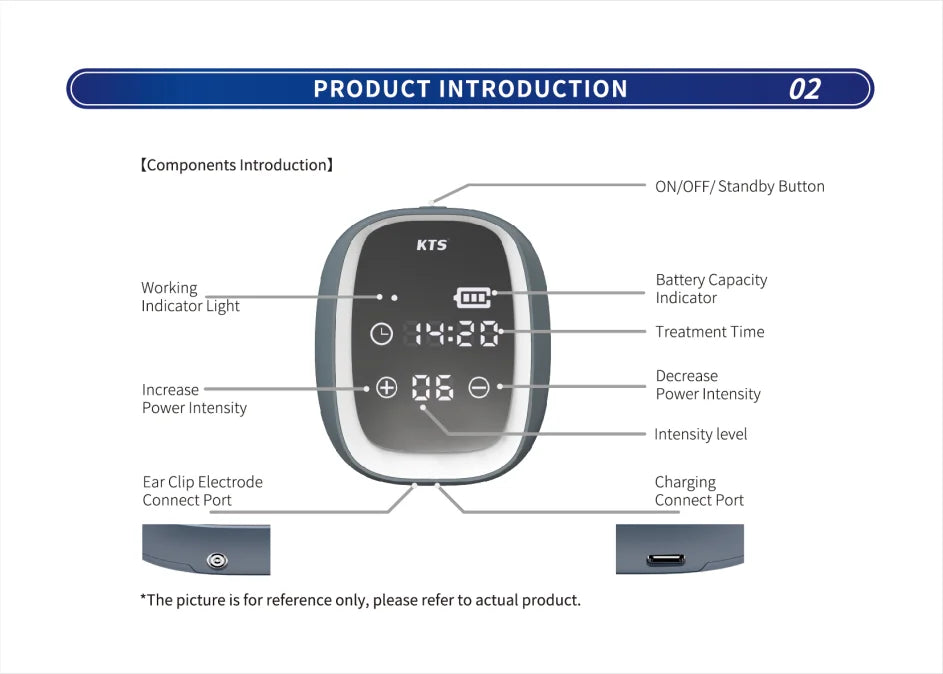 PRODUCT INTRODUCTION 02

【Components Introduction】

ON/OFF/ Standby Button

KTS

Working Indicator Light

Battery Capacity Indicator

14:20

Treatment Time

Increase Power Intensity

06

Decrease Power Intensity

Intensity level

Ear Clip Electrode Connect Port

Charging Connect Port

*The picture is for reference only, please refer to actual product.